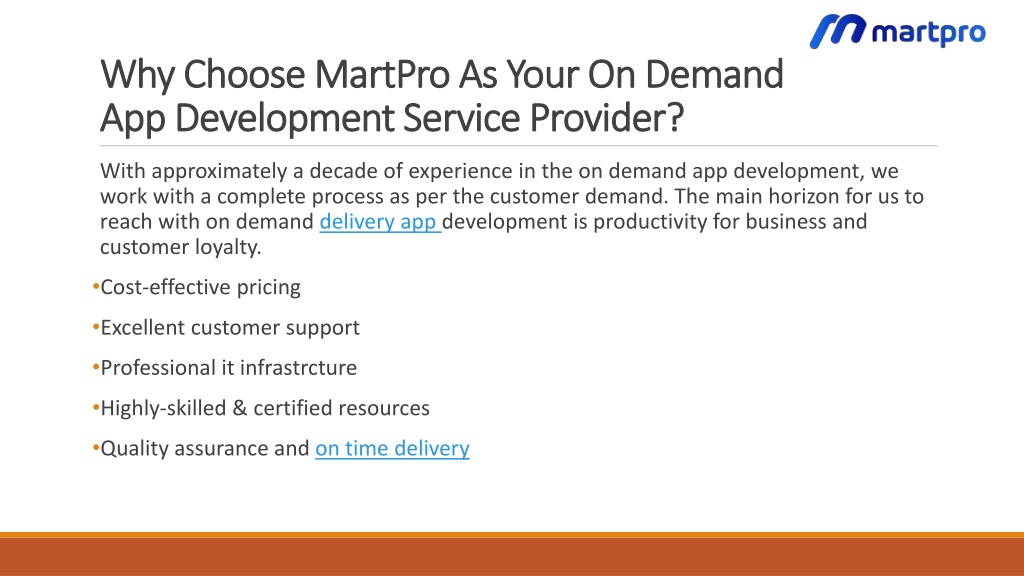 martpro

Why Choose MartPro As Your On Demand App Development Service Provider?

With approximately a decade of experience in the on demand app development, we work with a complete process as per the customer demand. The main horizon for us to reach with on demand delivery app development is productivity for business and customer loyalty.

•Cost-effective pricing

•Excellent customer support

•Professional it infrastrcture

•Highly-skilled & certified resources

•Quality assurance and on time delivery